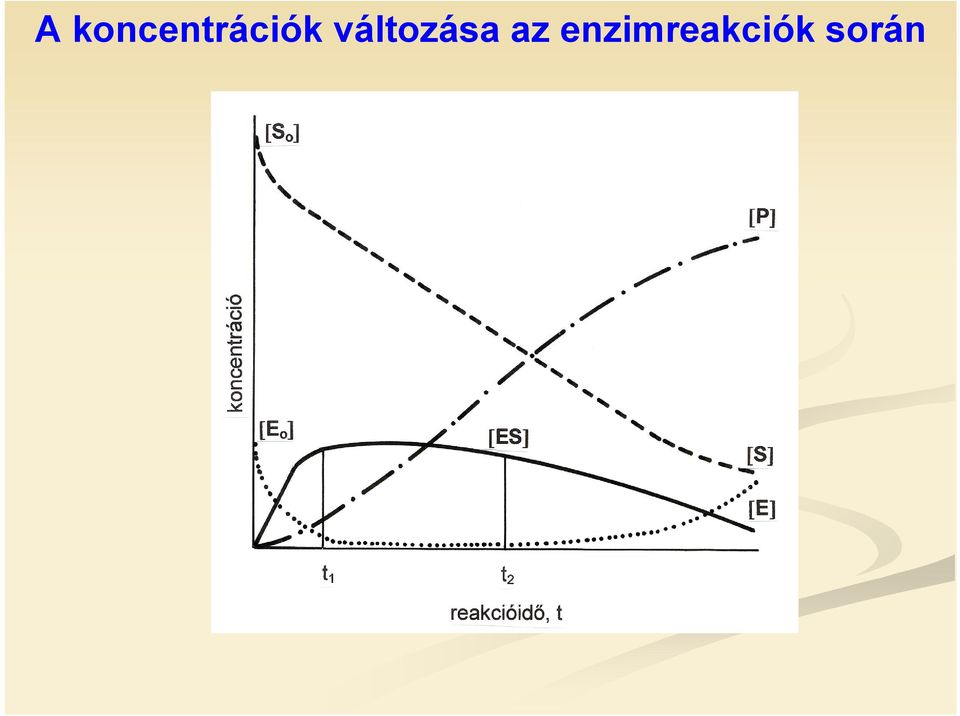 A koncentrációk változása az enzimreakciók során

$[S_o]$

$[P]$

koncentráció

$[E_o]$

$[ES]$

$[S]$

$[E]$

$t_1$

$t_2$

reakcióidő, t